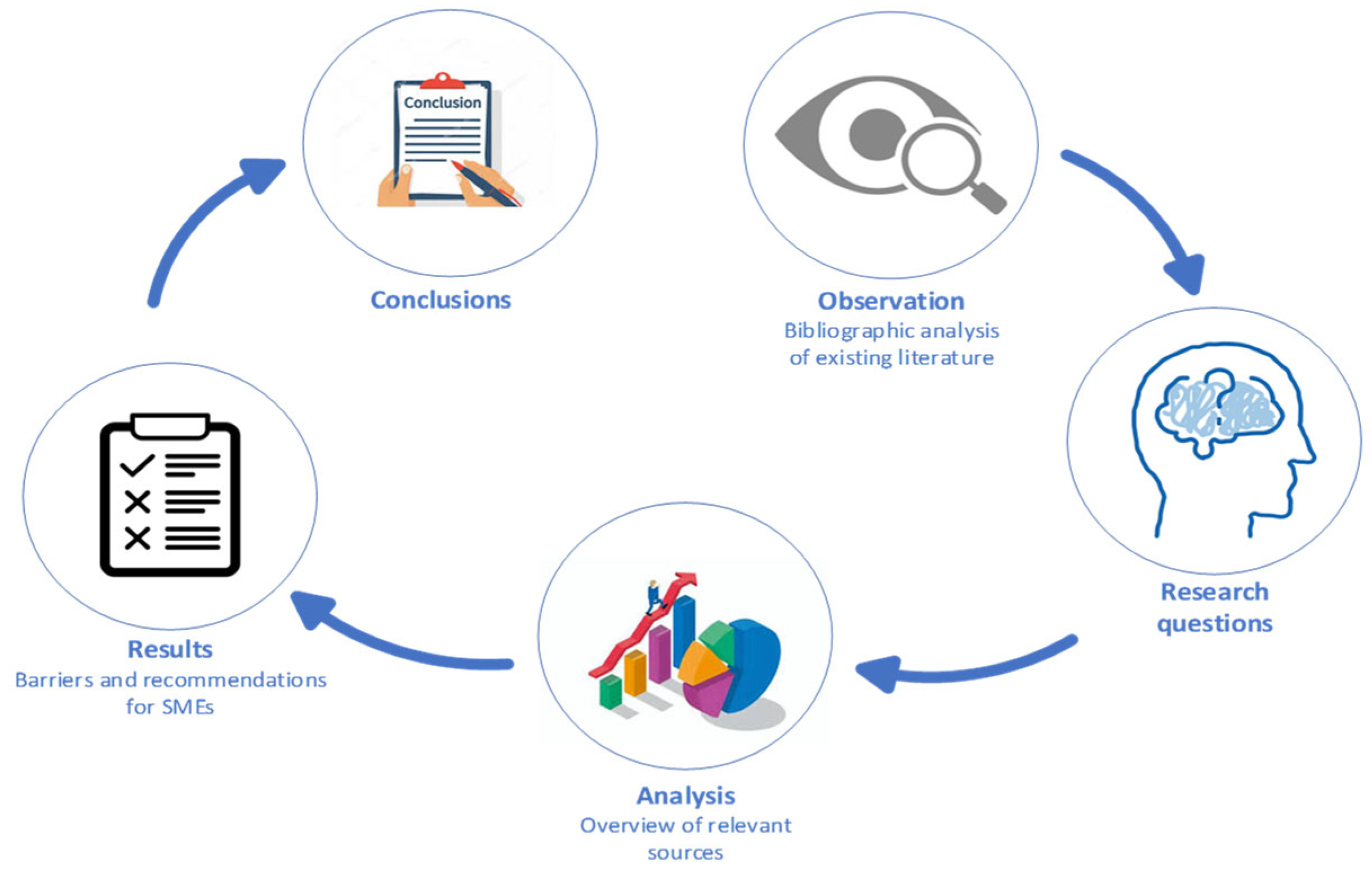 Conclusion

Conclusions

Observation
Bibliographic analysis of existing literature

Research questions

Analysis
Overview of relevant sources

Results
Barriers and recommendations for SMEs